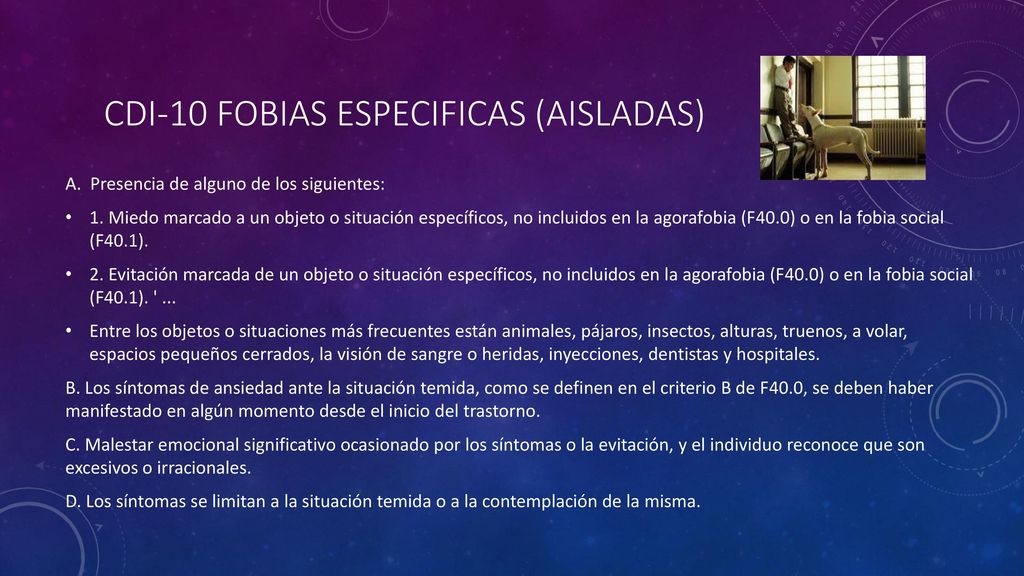 CDI-10 FOBIAS ESPECIFICAS (AISLADAS)

A. Presencia de alguno de los siguientes:

• 1. Miedo marcado a un objeto o situación específicos, no incluidos en la agorafobia (F40.0) o en la fobia social (F40.1).

• 2. Evitación marcada de un objeto o situación específicos, no incluidos en la agorafobia (F40.0) o en la fobia social (F40.1). ' ...

• Entre los objetos o situaciones más frecuentes están animales, pájaros, insectos, alturas, truenos, a volar, espacios pequeños cerrados, la visión de sangre o heridas, inyecciones, dentistas y hospitales.

B. Los síntomas de ansiedad ante la situación temida, como se definen en el criterio B de F40.0, se deben haber manifestado en algún momento desde el inicio del trastorno.

C. Malestar emocional significativo ocasionado por los síntomas o la evitación, y el individuo reconoce que son excesivos o irracionales.

D. Los síntomas se limitan a la situación temida o a la contemplación de la misma.